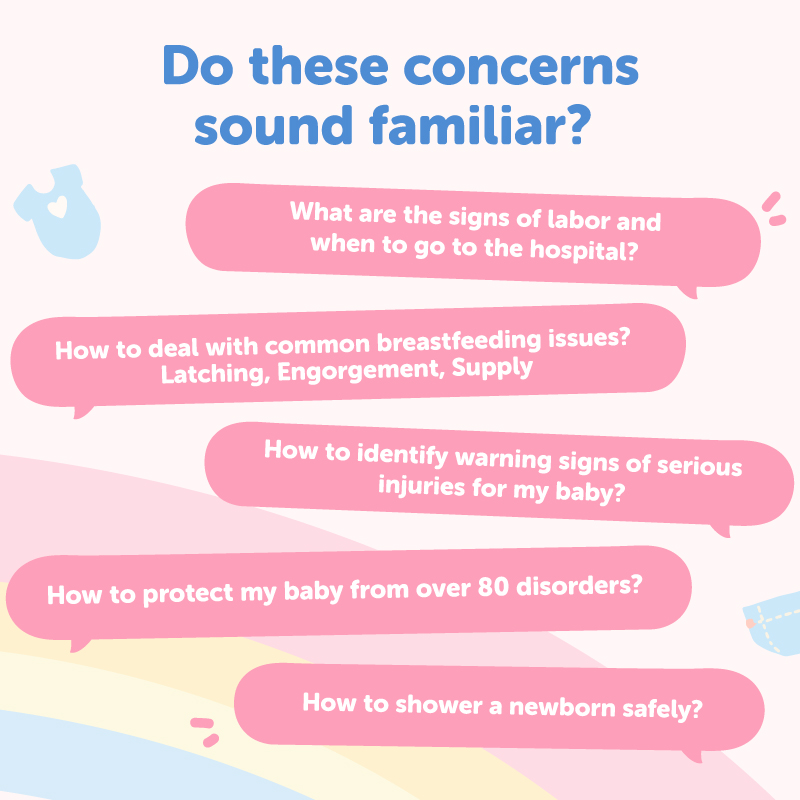 Do these concerns sound familiar?

What are the signs of labor and when to go to the hospital?

How to deal with common breastfeeding issues? Latching, Engorgement, Supply

How to identify warning signs of serious injuries for my baby?

How to protect my baby from over 80 disorders?

How to shower a newborn safely?